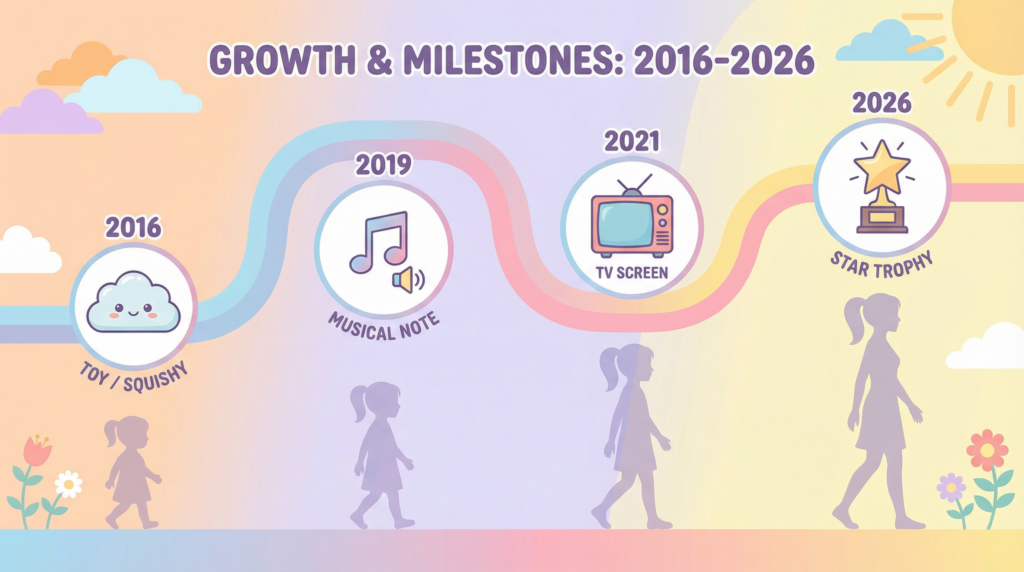 GROWTH & MILESTONES: 2016-2026

2016

TOY / SQUISHY

2019

MUSICAL NOTE

2021

TV SCREEN

2026

STAR TROPHY